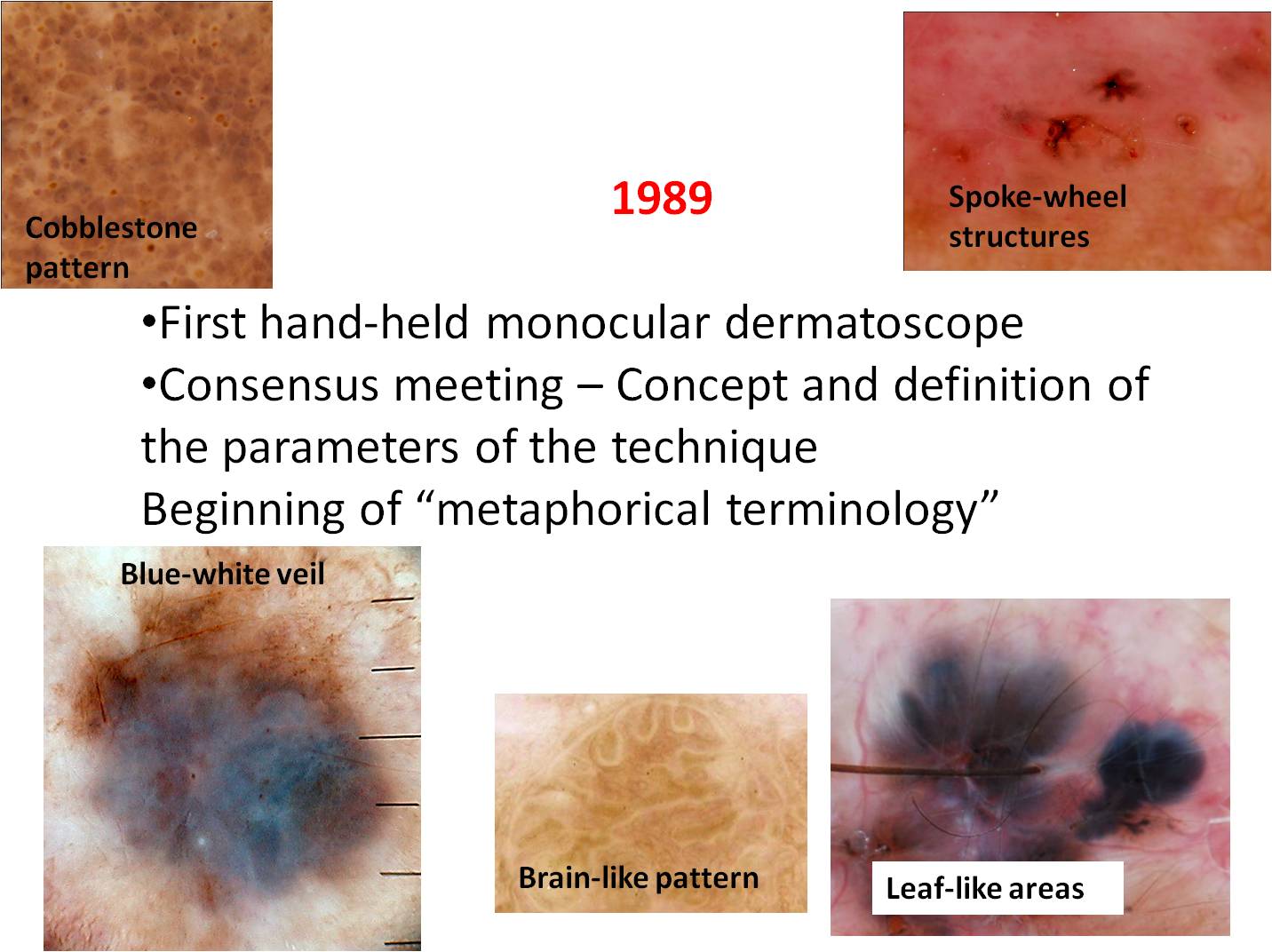 Cobblestone pattern

1989

Spoke-wheel structures

•First hand-held monocular dermatoscope
•Consensus meeting – Concept and definition of the parameters of the technique
Beginning of “metaphorical terminology”

Blue-white veil

Brain-like pattern

Leaf-like areas